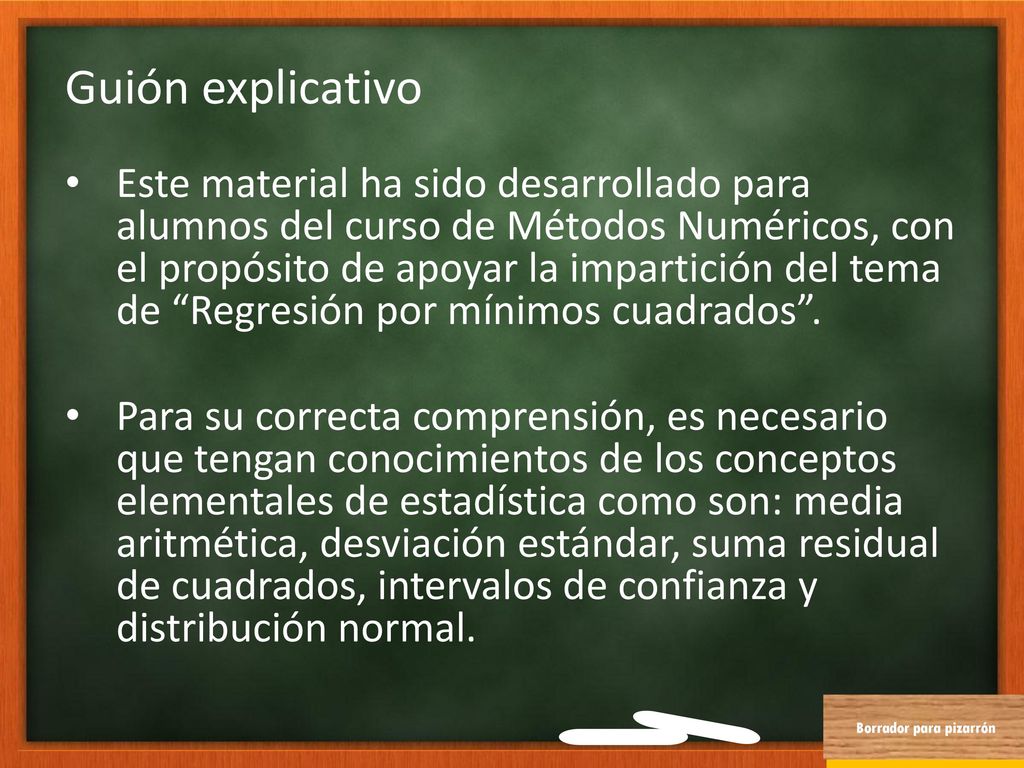 Guión explicativo

• Este material ha sido desarrollado para alumnos del curso de Métodos Numéricos, con el propósito de apoyar la impartición del tema de “Regresión por mínimos cuadrados”.

• Para su correcta comprensión, es necesario que tengan conocimientos de los conceptos elementales de estadística como son: media aritmética, desviación estándar, suma residual de cuadrados, intervalos de confianza y distribución normal.

Borrador para pizarrón